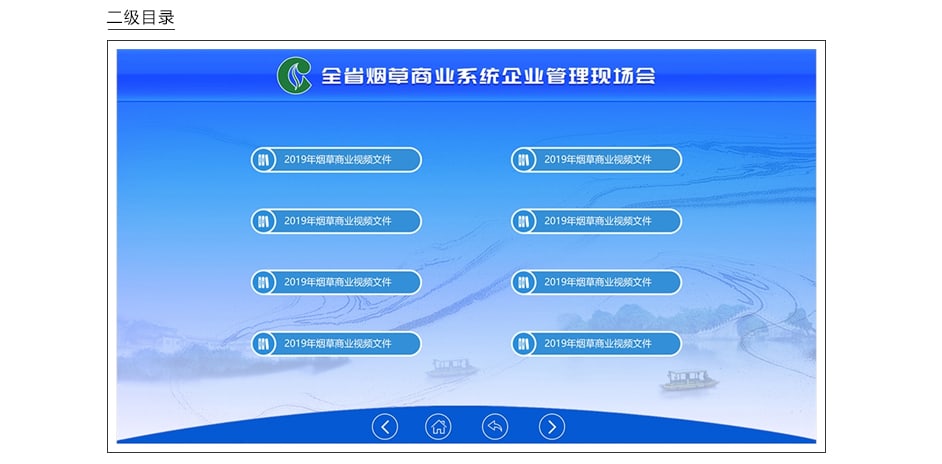 二级目录

全省烟草商业系统企业管理现场会

2019年烟草商业视频文件

2019年烟草商业视频文件

2019年烟草商业视频文件

2019年烟草商业视频文件

2019年烟草商业视频文件

2019年烟草商业视频文件

2019年烟草商业视频文件

2019年烟草商业视频文件